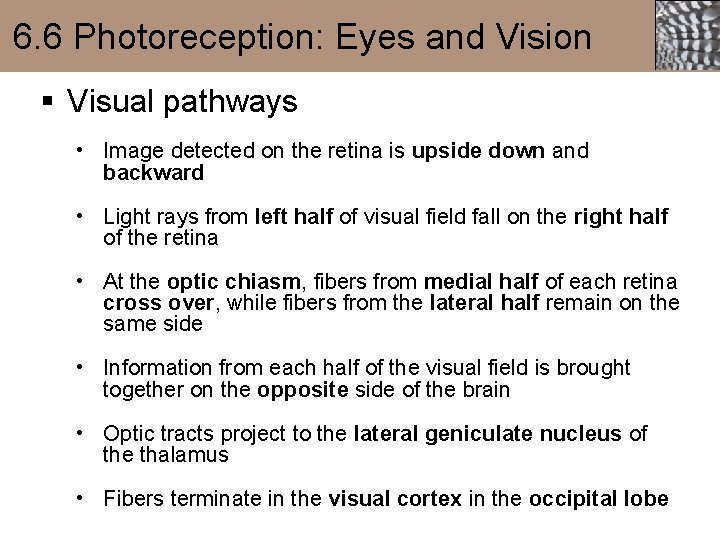 6.6 Photoreception: Eyes and Vision

▪ Visual pathways

• Image detected on the retina is upside down and backward

• Light rays from left half of visual field fall on the right half of the retina

• At the optic chiasm, fibers from medial half of each retina cross over, while fibers from the lateral half remain on the same side

• Information from each half of the visual field is brought together on the opposite side of the brain

• Optic tracts project to the lateral geniculate nucleus of the thalamus

• Fibers terminate in the visual cortex in the occipital lobe